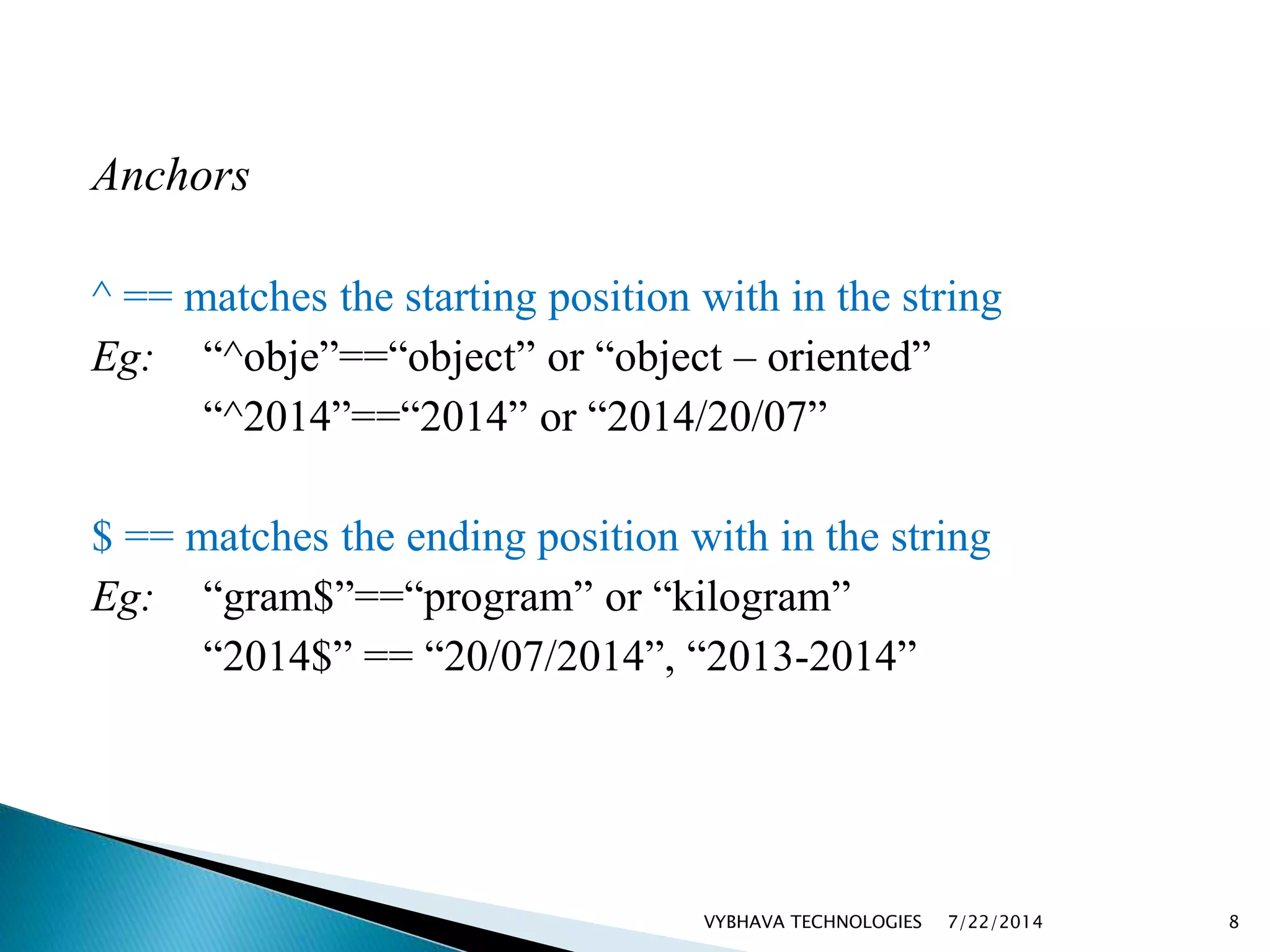 Anchors

^ == matches the starting position with in the string

Eg: “^obje”==“object” or “object – oriented”

“^2014”==“2014” or “2014/20/07”

$ == matches the ending position with in the string

Eg: “gram$”==“program” or “kilogram”

“2014$” == “20/07/2014”, “2013-2014”

VYBHAVA TECHNOLOGIES 7/22/2014 8